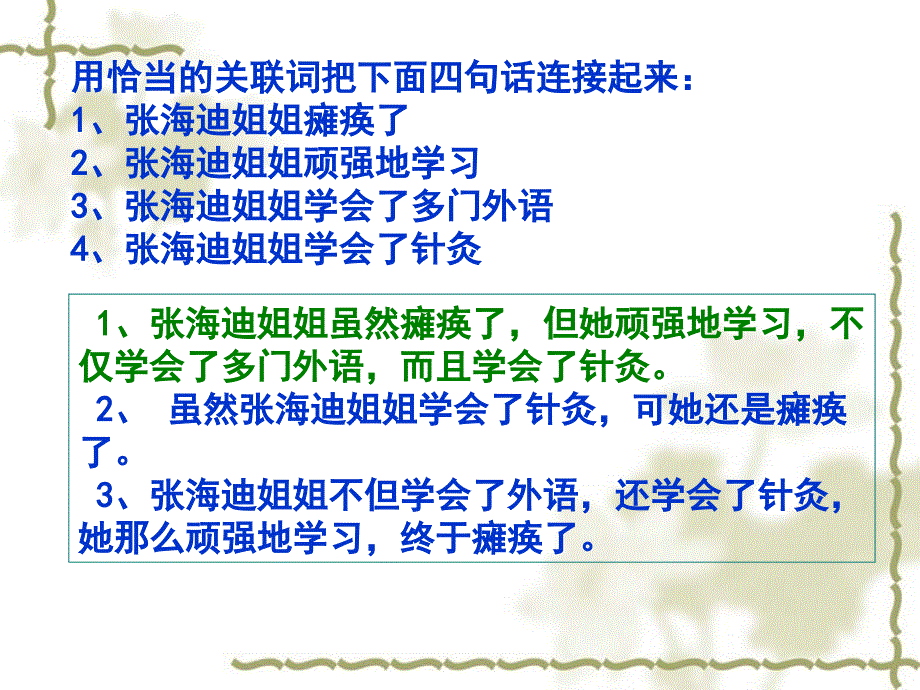 用恰当的关联词把下面四句话连接起来：
1、张海迪姐姐瘫痪了
2、张海迪姐姐顽强地学习
3、张海迪姐姐学会了多门外语
4、张海迪姐姐学会了针灸

1、张海迪姐姐虽然瘫痪了，但她顽强地学习，不仅学会了多门外语，而且学会了针灸。
2、 虽然张海迪姐姐学会了针灸，可她还是瘫痪了。
3、张海迪姐姐不但学会了外语，还学会了针灸，她那么顽强地学习，终于瘫痪了。